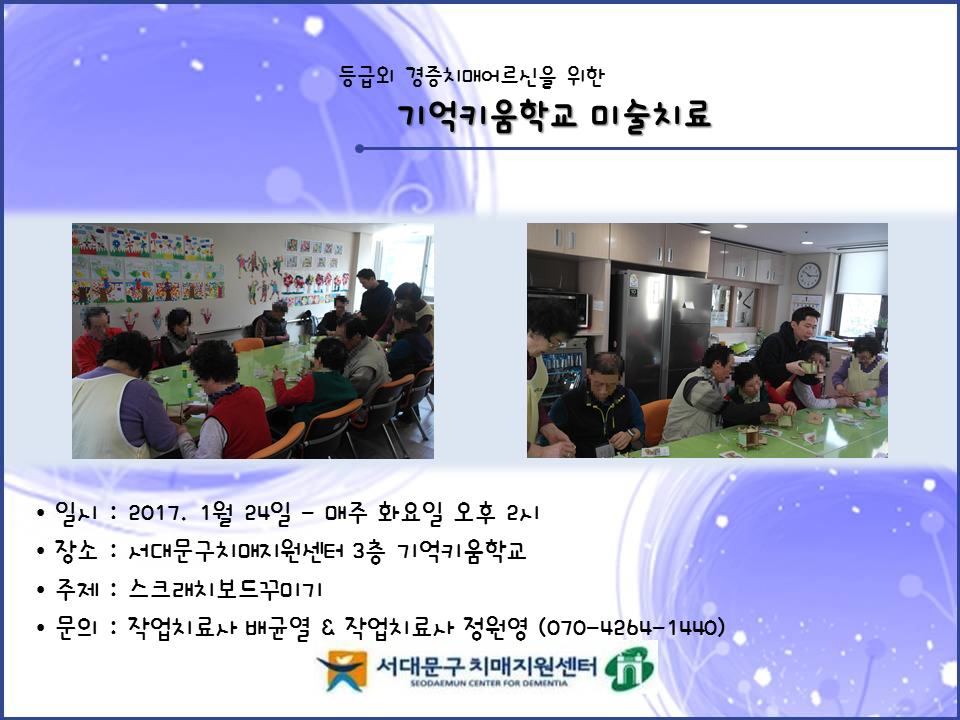 등급외 경증치매어르신을 위한
기억키움학교 미술치료

• 일시 : 2017. 1월 24일 - 매주 화요일 오후 2시
• 장소 : 서대문구치매지원센터 3층 기억키움학교
• 주제 : 스크래치보드꾸미기
• 문의 : 작업치료사 배균열 & 작업치료사 정원영 (070-4264-1440)

서대문구 치매지원센터
SEODAEMUN CENTER FOR DEMENTIA